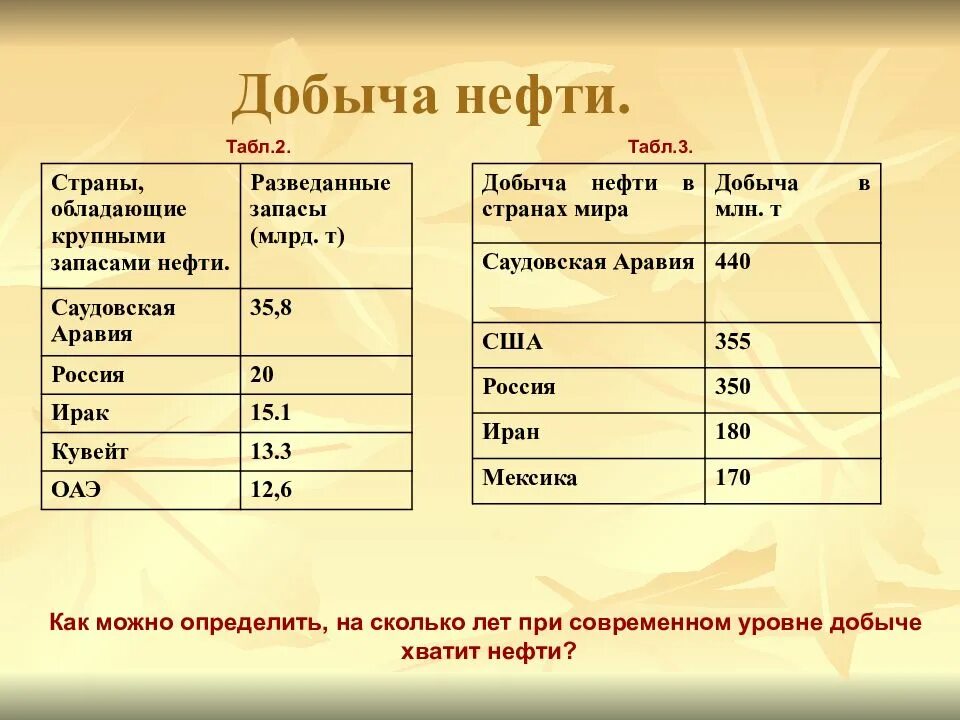 Добыча нефти.

Табл.2.

| Страны, обладающие крупными запасами нефти. | Разведанные запасы (млрд. т) |
|---|---|
| Саудовская Аравия | 35,8 |
| Россия | 20 |
| Ирак | 15.1 |
| Кувейт | 13.3 |
| ОАЭ | 12,6 |

Табл.3.

| Добыча нефти в странах мира | Добыча в млн. т |
|---|---|
| Саудовская Аравия | 440 |
| США | 355 |
| Россия | 350 |
| Иран | 180 |
| Мексика | 170 |

Как можно определить, на сколько лет при современном уровне добыче хватит нефти?